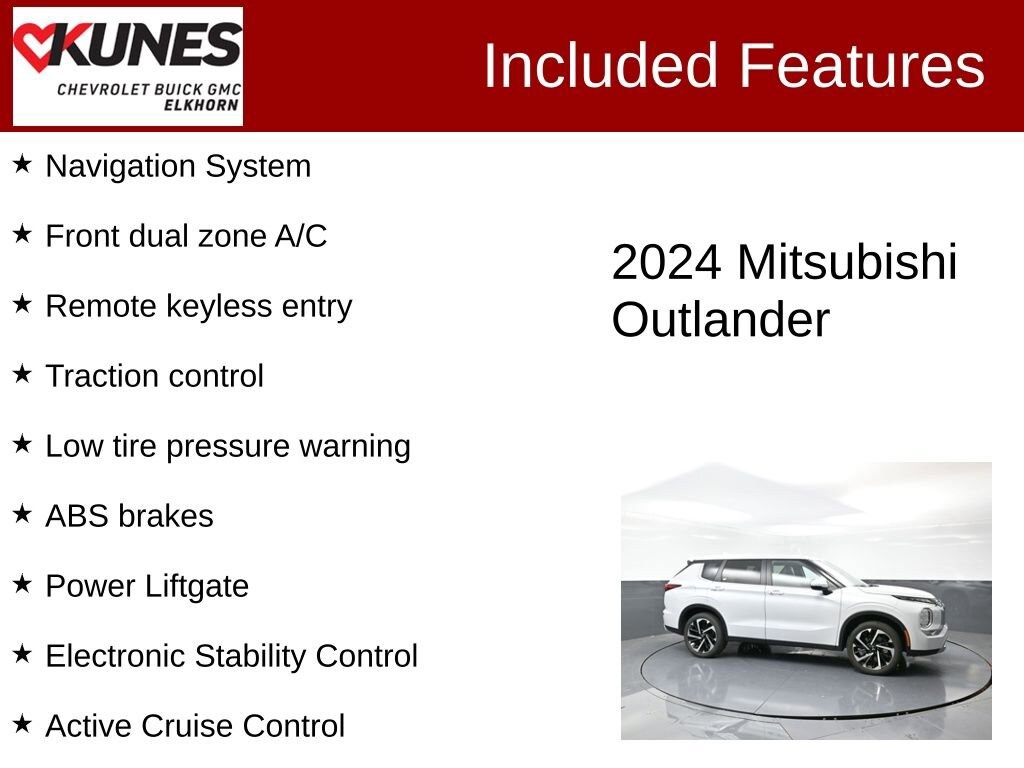 KUNES
CHEVROLET BUICK GMC
ELKHORN

Included Features

★ Navigation System

★ Front dual zone A/C

★ Remote keyless entry

★ Traction control

★ Low tire pressure warning

★ ABS brakes

★ Power Liftgate

★ Electronic Stability Control

★ Active Cruise Control

2024 Mitsubishi Outlander